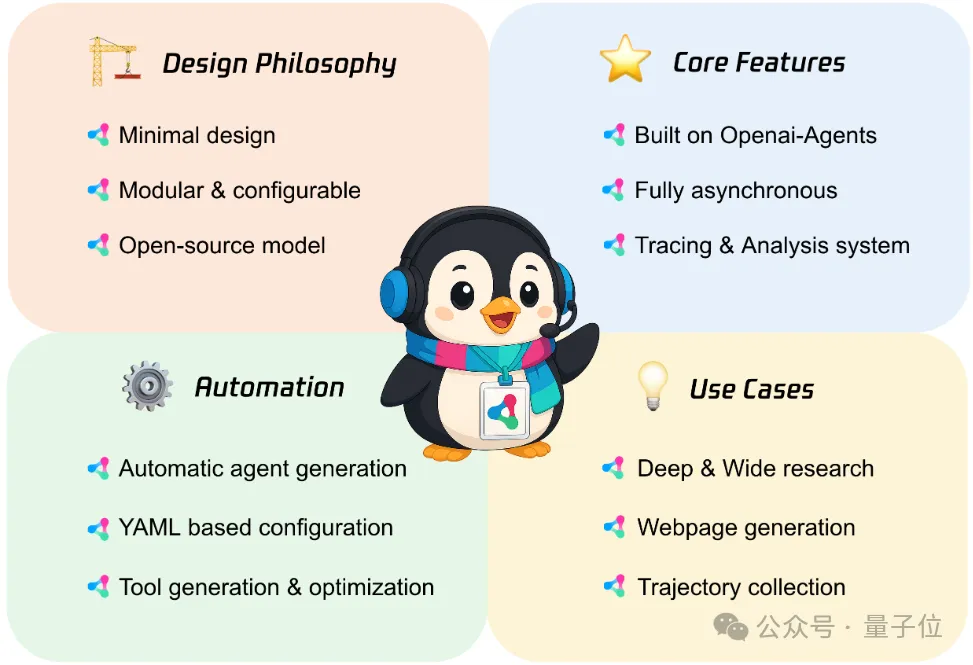 Design Philosophy

Minimal design

Modular & configurable

Open-source model

Core Features

Built on Openai-Agents

Fully asynchronous

Tracing & Analysis system

Automation

Automatic agent generation

YAML based configuration

Tool generation & optimization

Use Cases

Deep & Wide research

Webpage generation

Trajectory collection

公众号 · 量子位